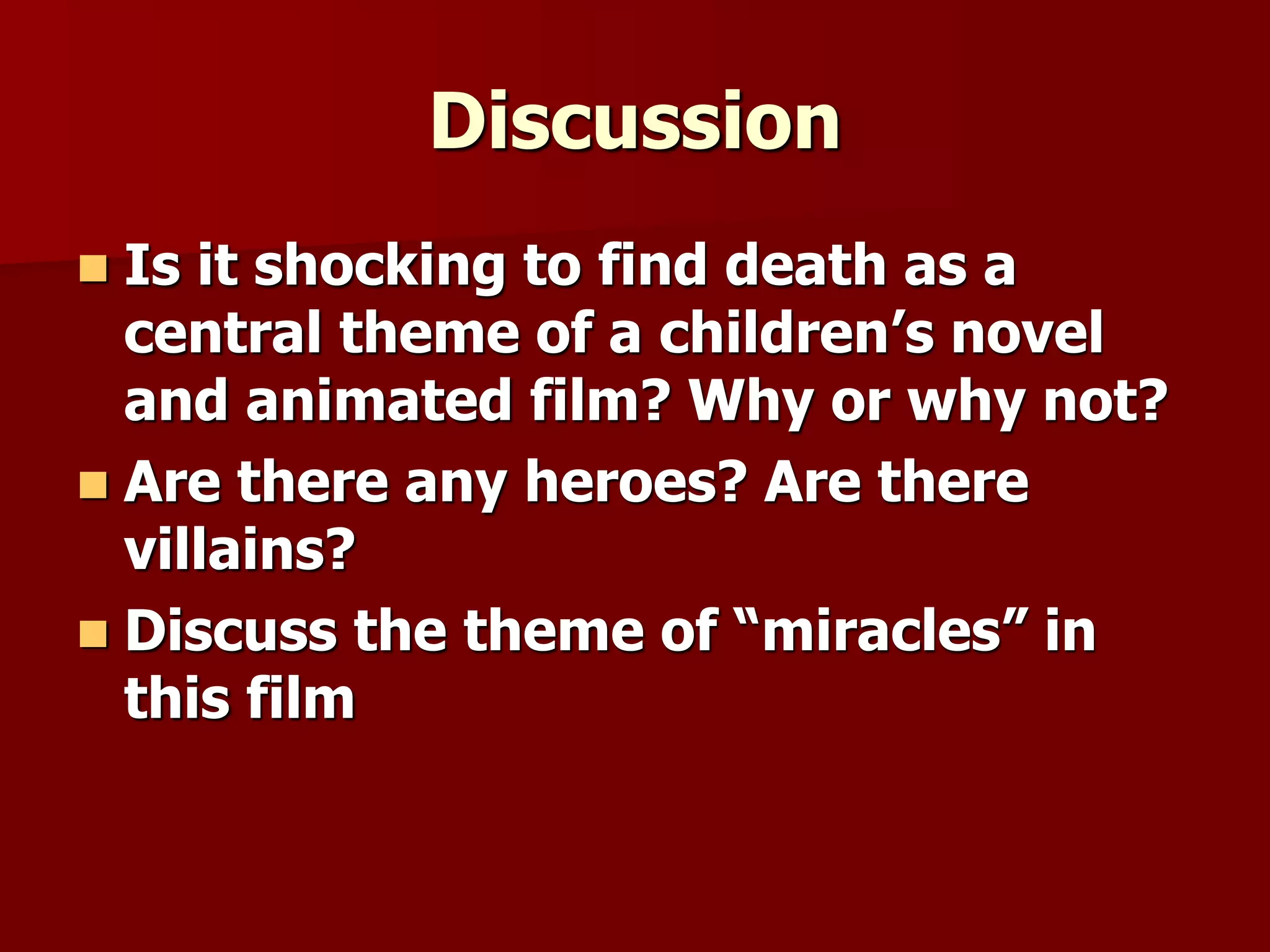 Discussion

- Is it shocking to find death as a central theme of a children’s novel and animated film? Why or why not?
- Are there any heroes? Are there villains?
- Discuss the theme of “miracles” in this film